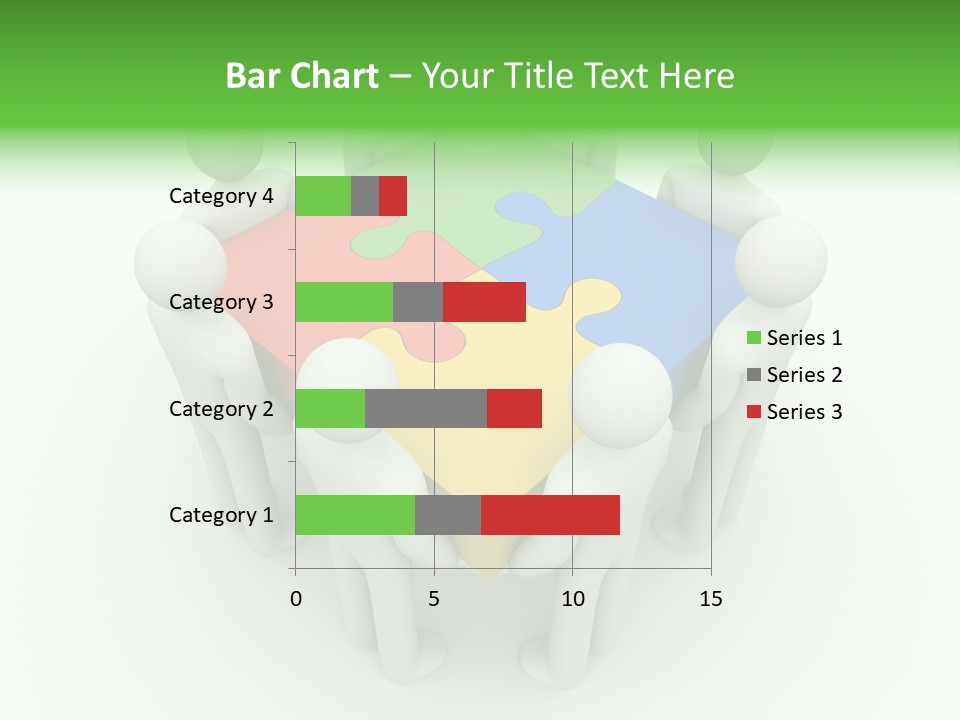 Bar Chart – Your Title Text Here

Category 4
Category 3
Category 2
Category 1

0
5
10
15

Series 1
Series 2
Series 3